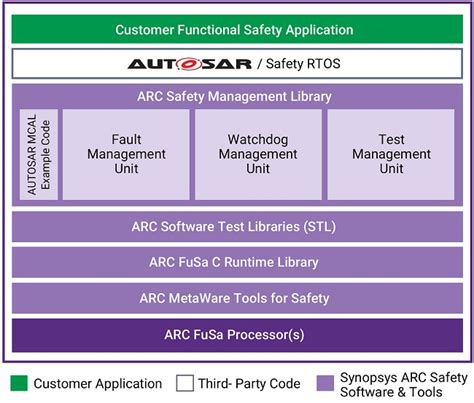 Customer Functional Safety Application

AUTOSAR / Safety RTOS

ARC Safety Management Library

AUTOSAR MCAL Example Code

Fault Management Unit

Watchdog Management Unit

Test Management Unit

ARC Software Test Libraries (STL)

ARC FuSa C Runtime Library

ARC MetaWare Tools for Safety

ARC FuSa Processor(s)

Customer Application

Third- Party Code

Synopsys ARC Safety Software & Tools